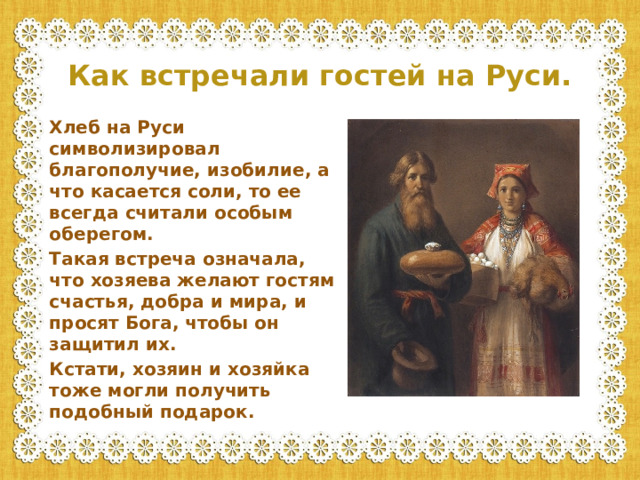 Как встречали гостей на Руси.

Хлеб на Руси символизировал благополучие, изобилие, а что касается соли, то ее всегда считали особым оберегом.

Такая встреча означала, что хозяева желают гостям счастья, добра и мира, и просят Бога, чтобы он защитил их.

Кстати, хозяин и хозяйка тоже могли получить подобный подарок.